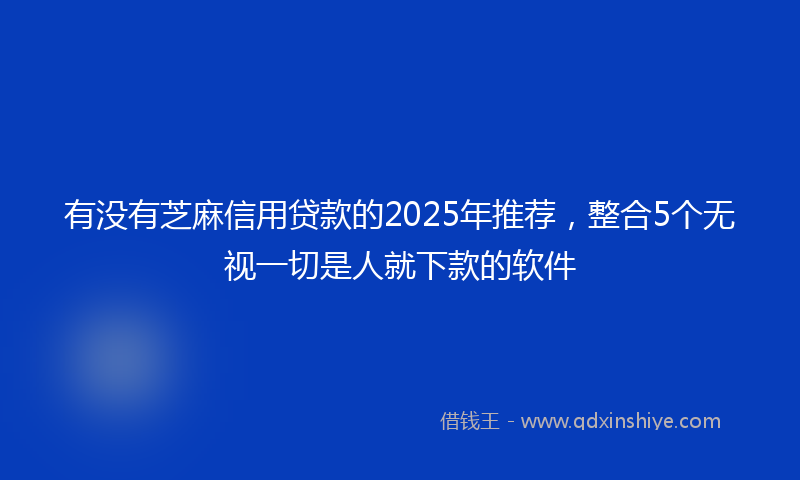 有没有芝麻信用贷款的2025年推荐，整合5个无视一切是人就下款的软件

借钱王 - www.qdxinshiye.com